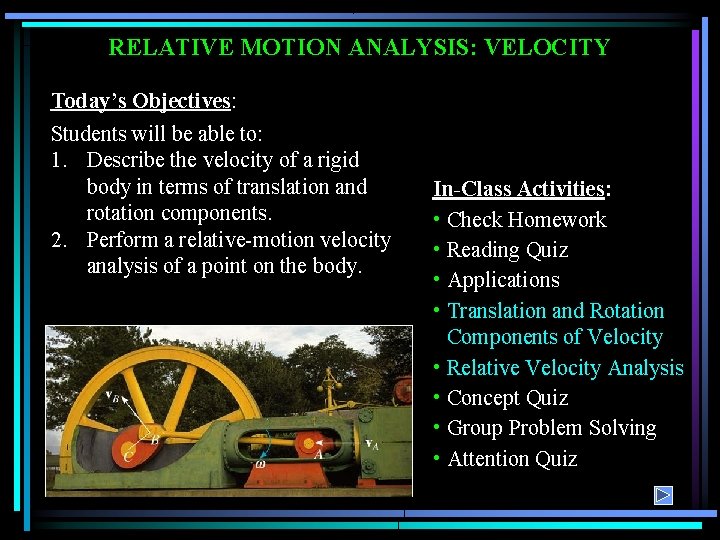 RELATIVE MOTION ANALYSIS: VELOCITY

Today's Objectives:

Students will be able to:
1. Describe the velocity of a rigid body in terms of translation and rotation components.
2. Perform a relative-motion velocity analysis of a point on the body.

$\mathbf{v}_B$

$B$

$C$

$\omega$

$A$

$\mathbf{v}_A$

In-Class Activities:
• Check Homework
• Reading Quiz
• Applications
• Translation and Rotation Components of Velocity
• Relative Velocity Analysis
• Concept Quiz
• Group Problem Solving
• Attention Quiz